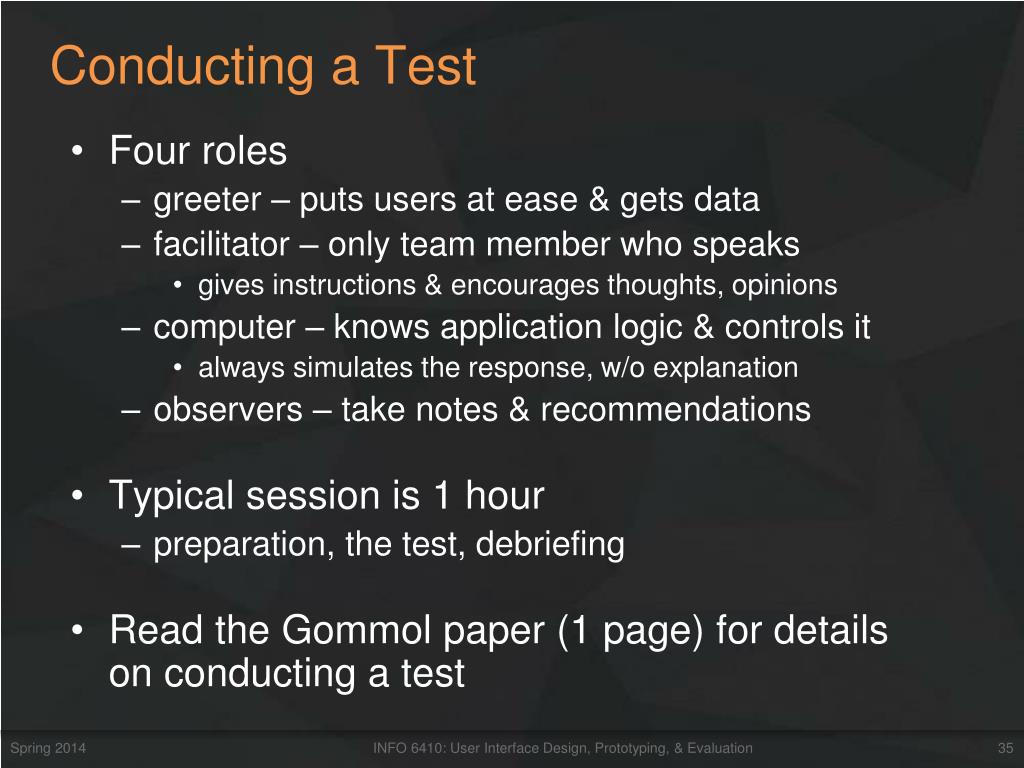 Conducting a Test

• Four roles
– greeter – puts users at ease & gets data
– facilitator – only team member who speaks
• gives instructions & encourages thoughts, opinions
– computer – knows application logic & controls it
• always simulates the response, w/o explanation
– observers – take notes & recommendations

• Typical session is 1 hour
– preparation, the test, debriefing

• Read the Gommol paper (1 page) for details on conducting a test

Spring 2014

INFO 6410: User Interface Design, Prototyping, & Evaluation

35